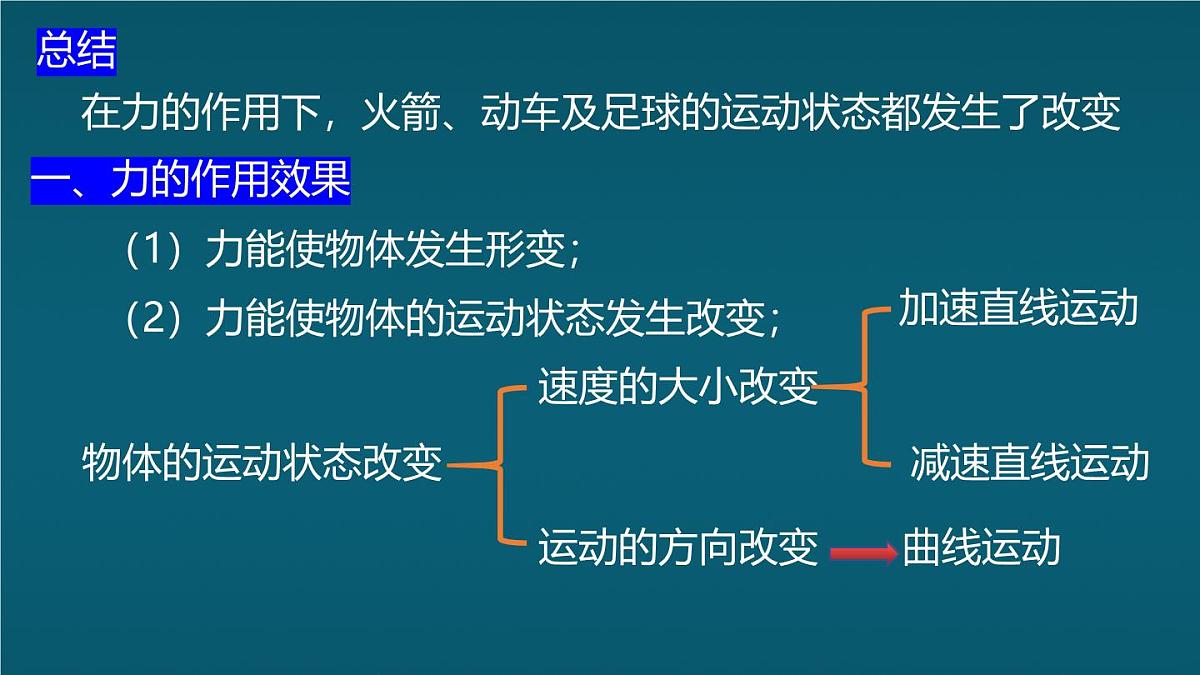 总结

在力的作用下，火箭、动车及足球的运动状态都发生了改变

一、力的作用效果

（1）力能使物体发生形变；

（2）力能使物体的运动状态发生改变；

物体的运动状态改变

速度的大小改变

加速直线运动

减速直线运动

运动的方向改变

曲线运动